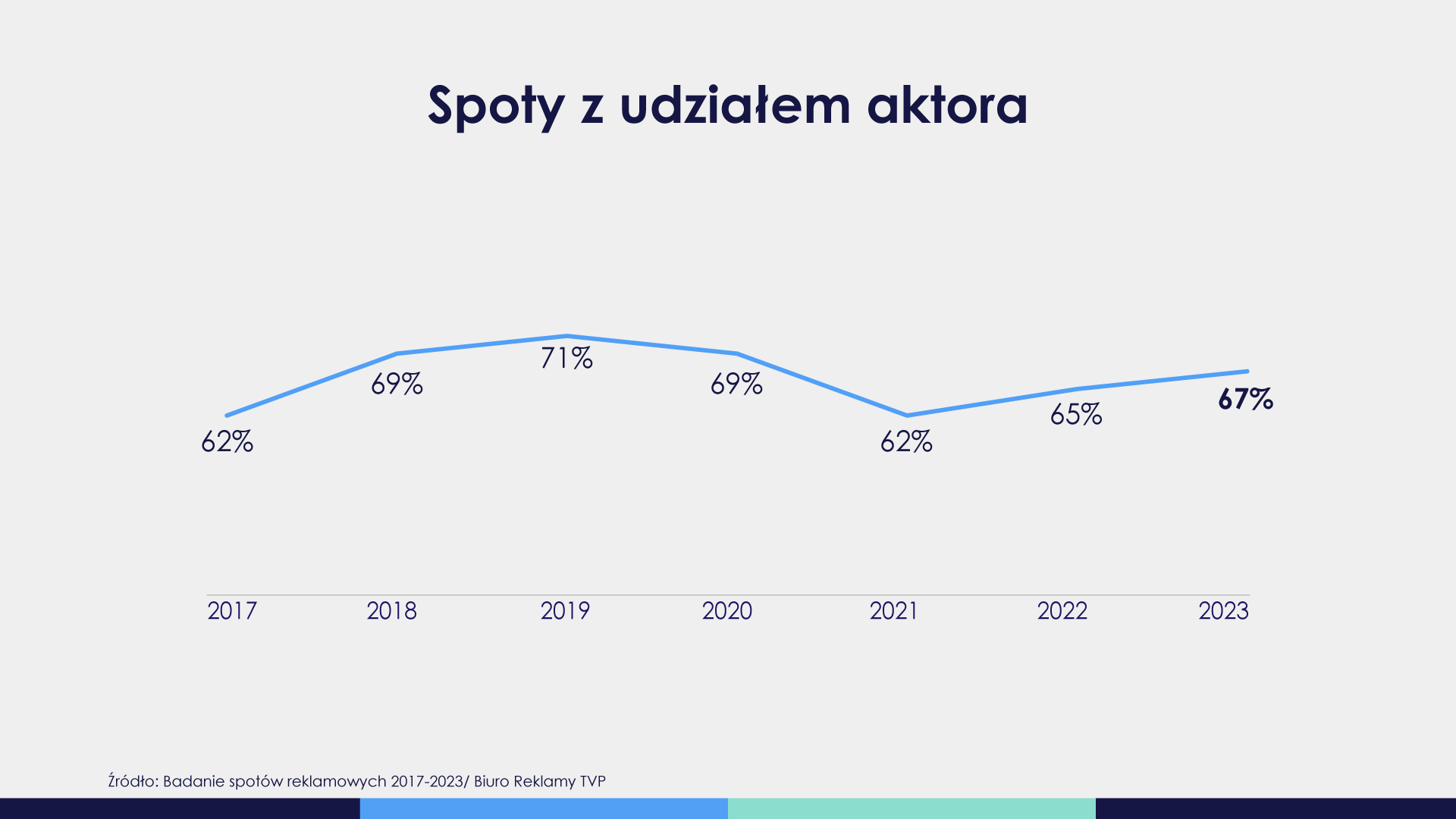 Spoty z udziałem aktora

62%
69%
71%
69%
62%
65%
67%

2017
2018
2019
2020
2021
2022
2023

Źródło: Badanie spotów reklamowych 2017-2023/ Biuro Reklamy TVP